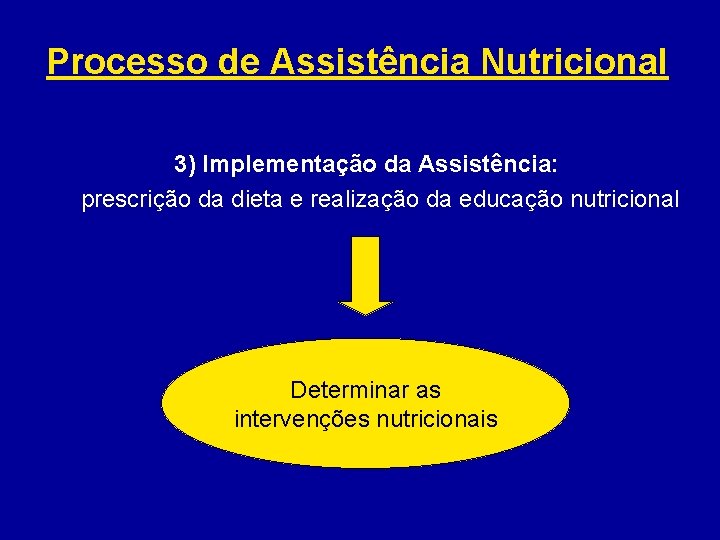 Processo de Assistência Nutricional

3) Implementação da Assistência:
prescrição da dieta e realização da educação nutricional

Determinar as intervenções nutricionais